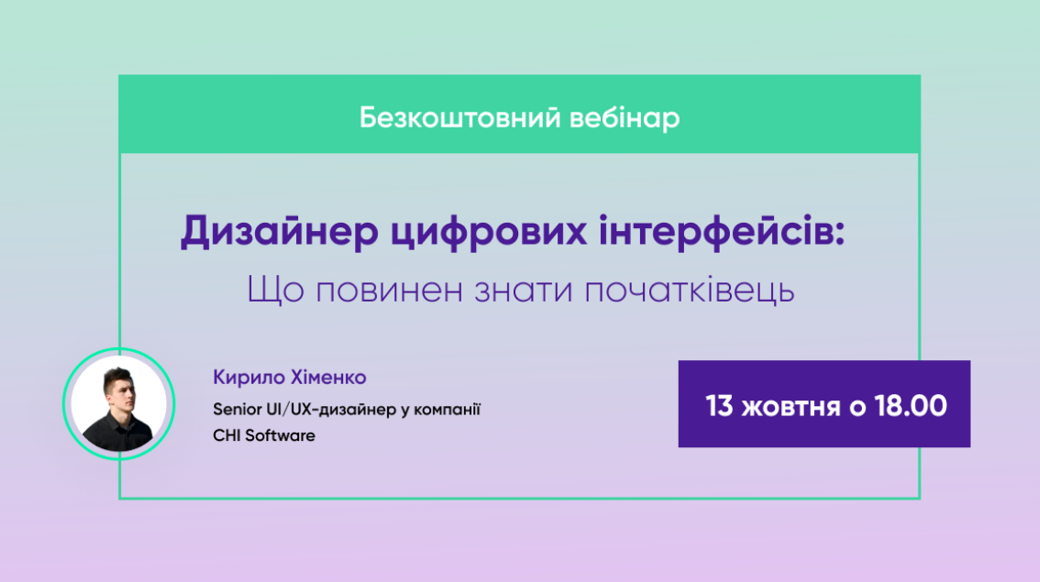 Безкоштовний вебінар

Дизайнер цифрових інтерфейсів:
Що повинен знати початківець

Кирило Хіменко
Senior UI/UX-дизайнер у компанії CHI Software

13 жовтня о 18.00